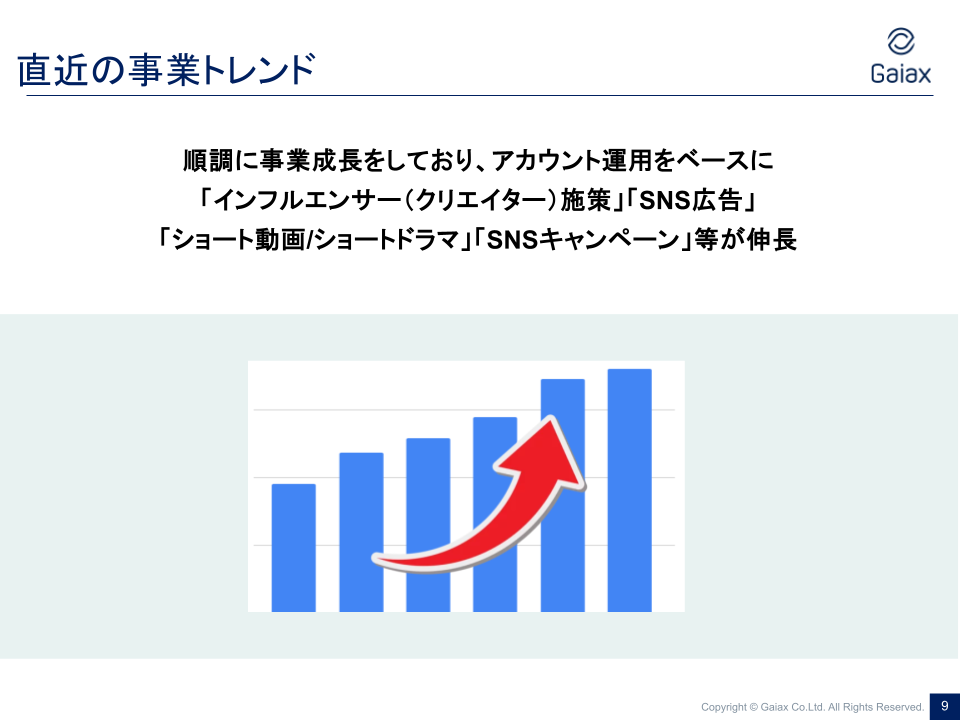 直近の事業トレンド

Gaiax

順調に事業成長をしており、アカウント運用をベースに
「インフルエンサー（クリエイター）施策」「SNS広告」
「ショート動画/ショートドラマ」「SNSキャンペーン」等が伸長

Copyright © Gaiax Co.Ltd. All Rights Reserved.

9